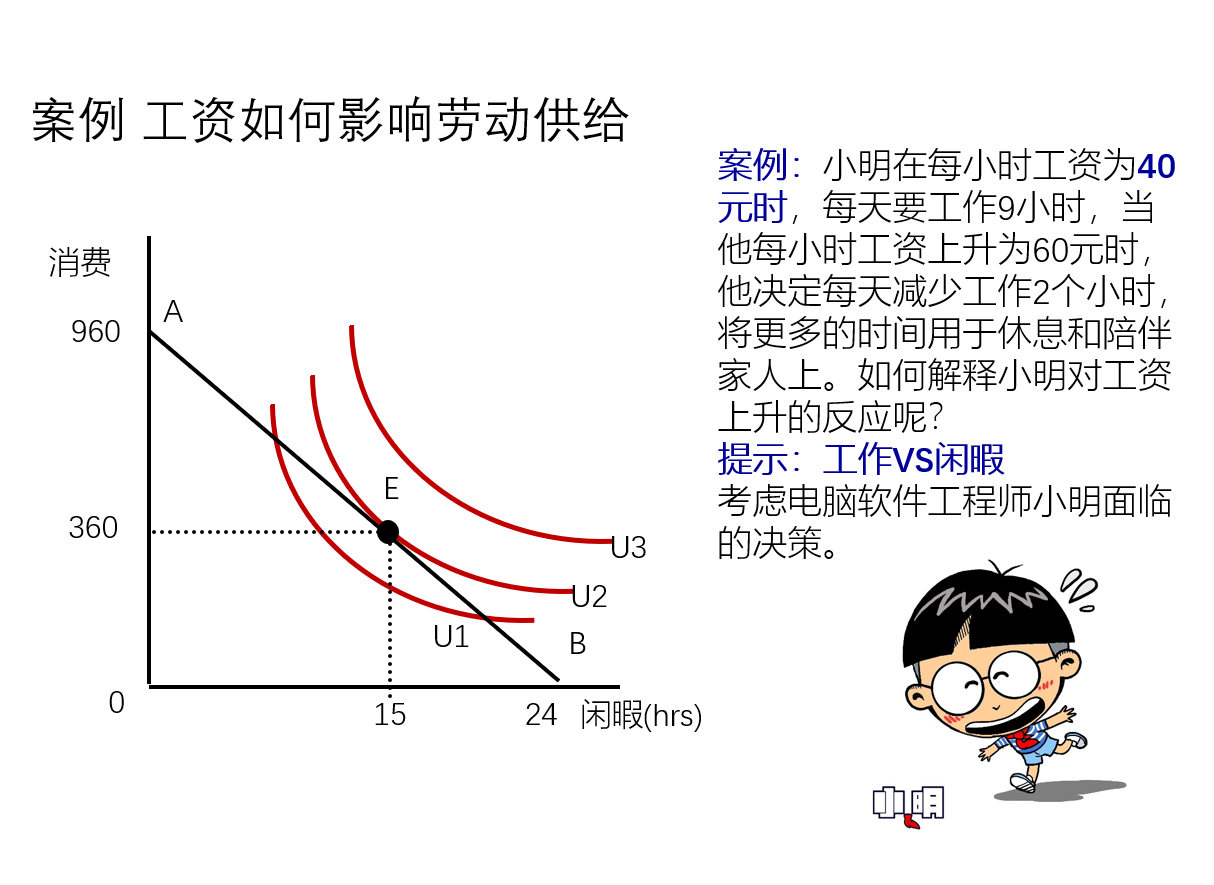 案例 工资如何影响劳动供给

消费

960

A

E

360

U3

U2

U1

B

0

15

24

闲暇(hrs)

案例：小明在每小时工资为40元时，每天要工作9小时，当他每小时工资上升为60元时，他决定每天减少工作2个小时，将更多的时间用于休息和陪伴家人上。如何解释小明对工资上升的反应呢?

提示：工作VS闲暇

考虑电脑软件工程师小明面临的决策。

小明